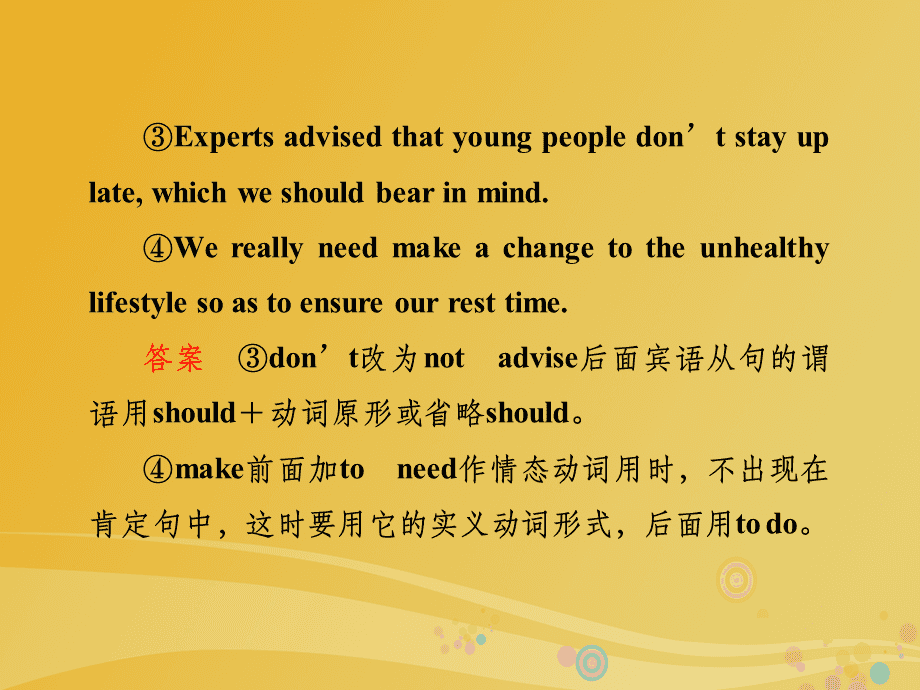 ③Experts advised that young people don’t stay up late, which we should bear in mind.

④We really need make a change to the unhealthy lifestyle so as to ensure our rest time.

答案 ③don’t改为not advise后面宾语从句的谓语用should＋动词原形或省略should。

④make前面加to need作情态动词用时，不出现在肯定句中，这时要用它的实义动词形式，后面用to do。